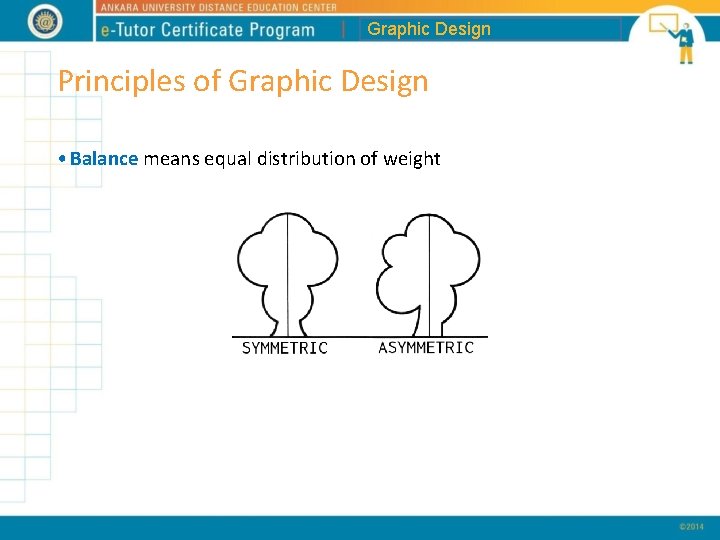 ANKARA UNIVERSITY DISTANCE EDUCATION CENTER
e-Tutor Certificate Program | Graphic Design

Principles of Graphic Design

• Balance means equal distribution of weight

SYMMETRIC ASYMMETRIC

©2014